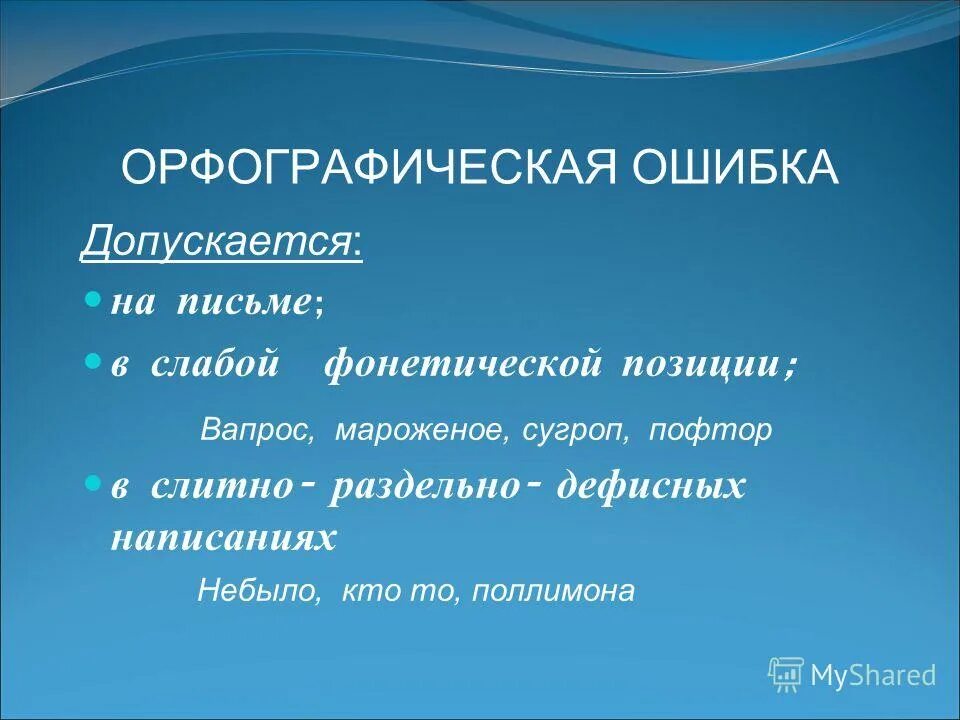 ОРФОГРАФИЧЕСКАЯ ОШИБКА

Допускается:

на письме;

в слабой фонетической позиции;

Вапрос, мароженое, сугроп, пофтор

в слитно- раздельно- дефисных написаниях

Небыло, кто то, поллимона

MyShared